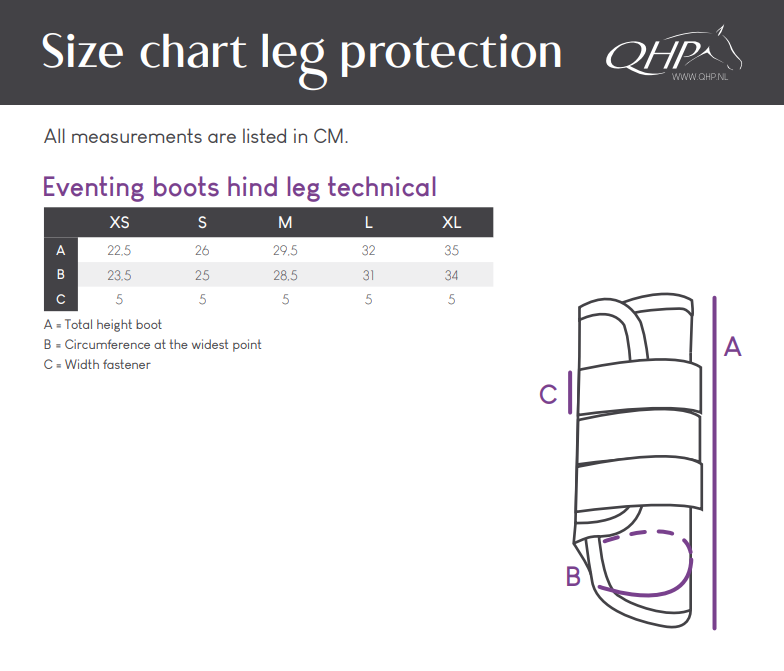 Size chart leg protection

QHP
WWW.QHP.NL

All measurements are listed in CM.

Eventing boots hind leg technical

|   | XS | S | M | L | XL |
|---|---|---|---|---|---|
| A | 22,5 | 26 | 29,5 | 32 | 35 |
| B | 23,5 | 25 | 28,5 | 31 | 34 |
| C | 5 | 5 | 5 | 5 | 5 |

A = Total height boot
B = Circumference at the widest point
C = Width fastener

A
C
B